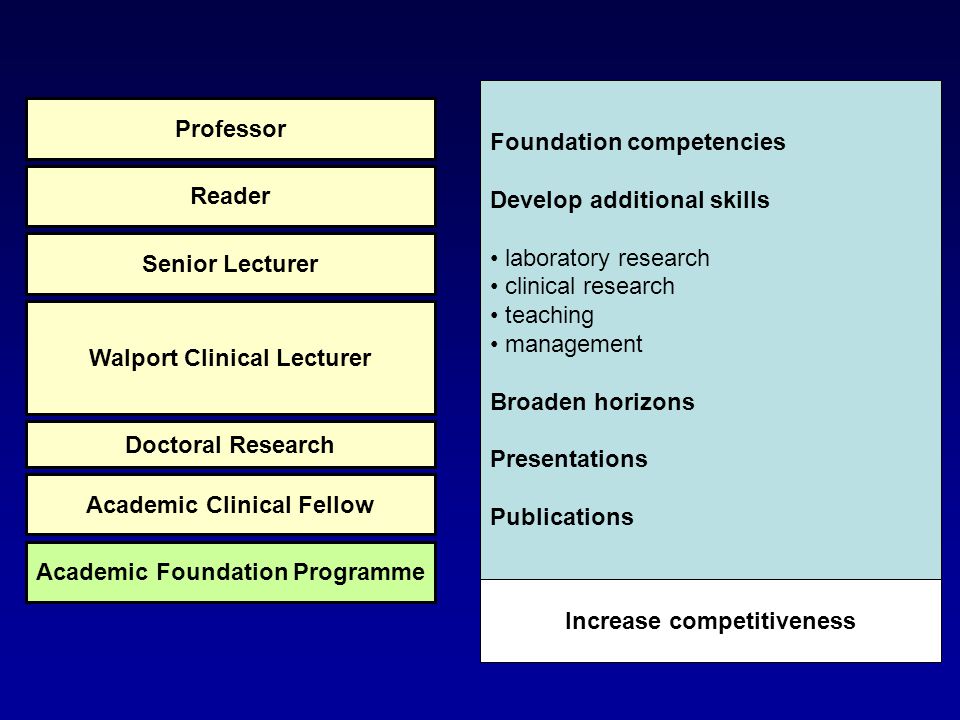 Professor

Reader

Senior Lecturer

Walport Clinical Lecturer

Doctoral Research

Academic Clinical Fellow

Academic Foundation Programme

Foundation competencies

Develop additional skills

• laboratory research
• clinical research
• teaching
• management

Broaden horizons

Presentations

Publications

Increase competitiveness